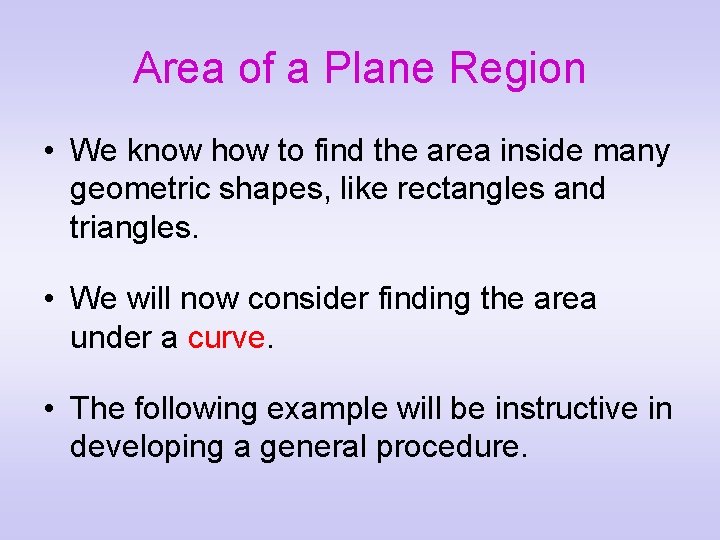 Area of a Plane Region

• We know how to find the area inside many geometric shapes, like rectangles and triangles.

• We will now consider finding the area under a curve.

• The following example will be instructive in developing a general procedure.